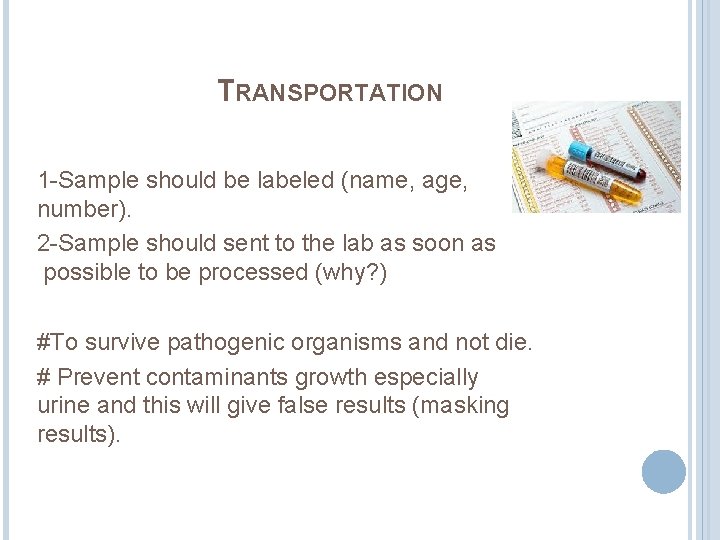 TRANSPORTATION

1-Sample should be labeled (name, age, number).

2-Sample should sent to the lab as soon as possible to be processed (why?)

#To survive pathogenic organisms and not die.

# Prevent contaminants growth especially urine and this will give false results (masking results).